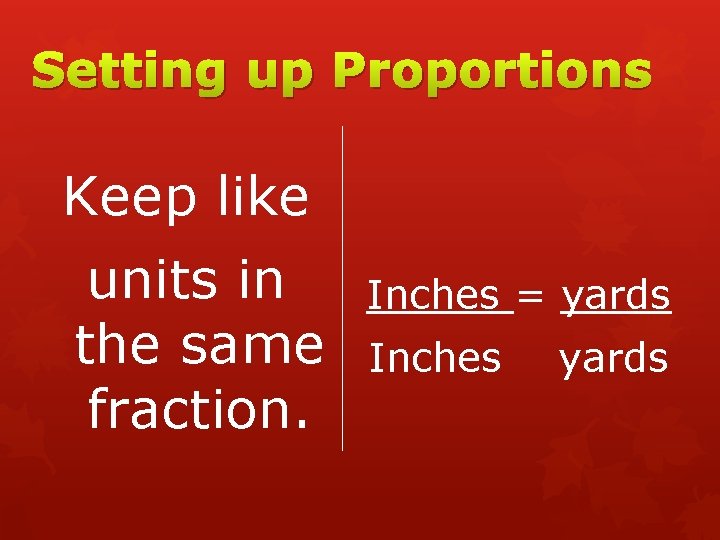 Setting up Proportions

Keep like units in the same fraction.

$\frac{\text{Inches}}{\text{Inches}} = \frac{\text{yards}}{\text{yards}}$